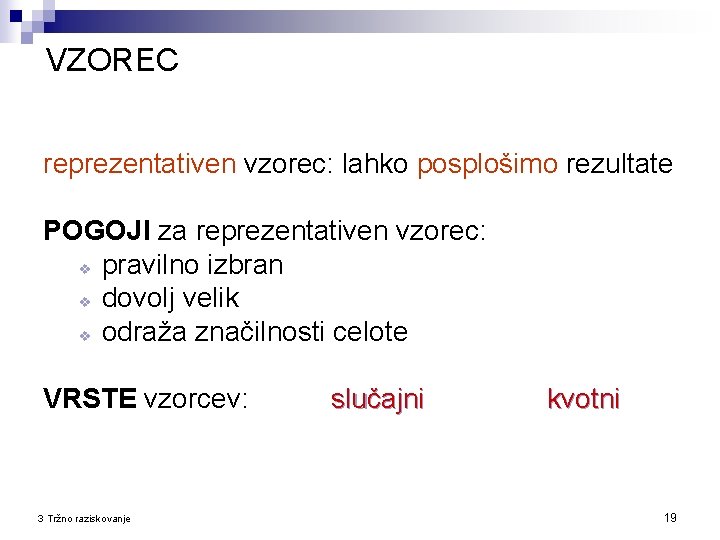 VZOREC

reprezentativen vzorec: lahko posplošimo rezultate

POGOJI za reprezentativen vzorec:
pravilno izbran
dovolj velik
odraža značilnosti celote

VRSTE vzorcev: slučajni kvotni

3 Tržno raziskovanje

19